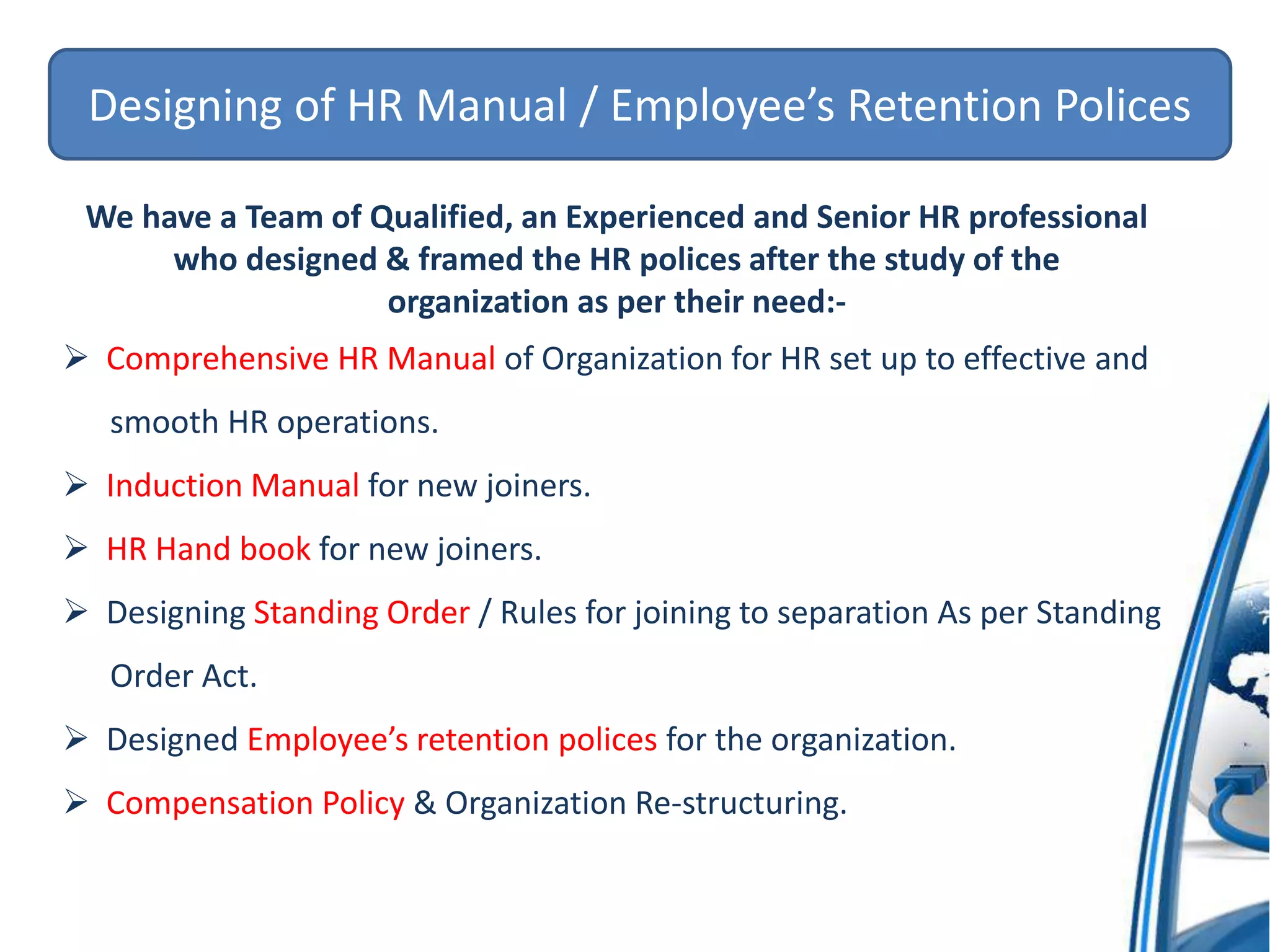 Designing of HR Manual / Employee’s Retention Polices

We have a Team of Qualified, an Experienced and Senior HR professional who designed & framed the HR polices after the study of the organization as per their need:-

➢ Comprehensive HR Manual of Organization for HR set up to effective and smooth HR operations.

➢ Induction Manual for new joiners.

➢ HR Hand book for new joiners.

➢ Designing Standing Order / Rules for joining to separation As per Standing Order Act.

➢ Designed Employee’s retention polices for the organization.

➢ Compensation Policy & Organization Re-structuring.